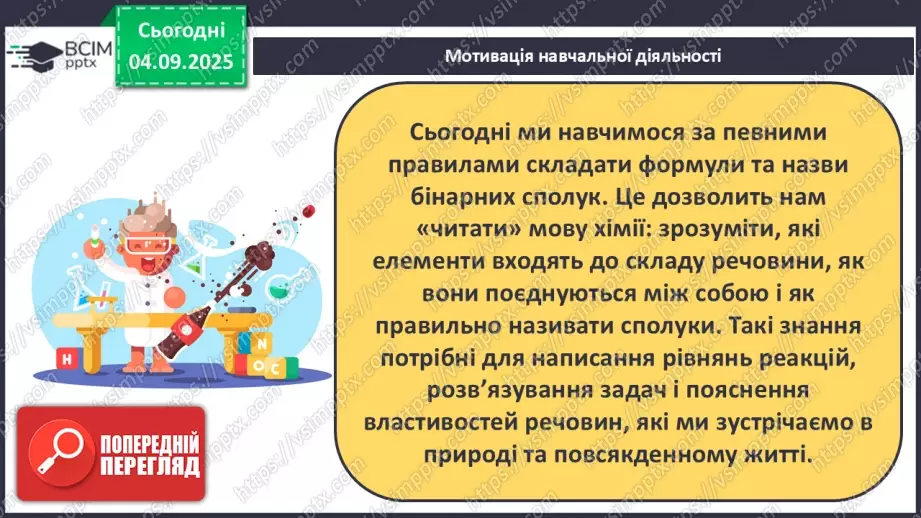 ВСІМ pptx

Сьогодні 04.09.2025

Мотивація навчальної діяльності

Сьогодні ми навчимося за певними правилами складати формули та назви бінарних сполук. Це дозволить нам «читати» мову хімії: зрозуміти, які елементи входять до складу речовини, як вони поєднуються між собою і як правильно називати сполуки. Такі знання потрібні для написання рівнянь реакцій, розв'язування задач і пояснення властивостей речовин, які ми зустрічаємо в природі та повсякденному житті.

H N O C

ПОПЕРЕДНІЙ ПЕРЕГЛЯД

https://vsimpptx.com